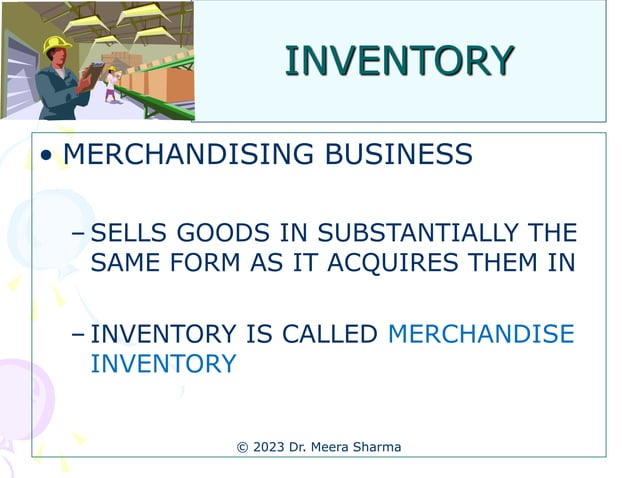 INVENTORY

• MERCHANDISING BUSINESS

– SELLS GOODS IN SUBSTANTIALLY THE SAME FORM AS IT ACQUIRES THEM IN

– INVENTORY IS CALLED MERCHANDISE INVENTORY

© 2023 Dr. Meera Sharma